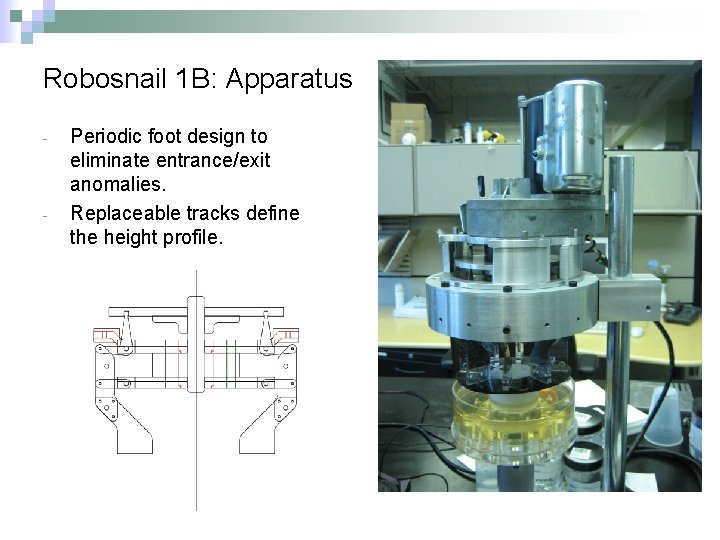 Robosnail 1B: Apparatus

- Periodic foot design to eliminate entrance/exit anomalies.
- Replaceable tracks define the height profile.